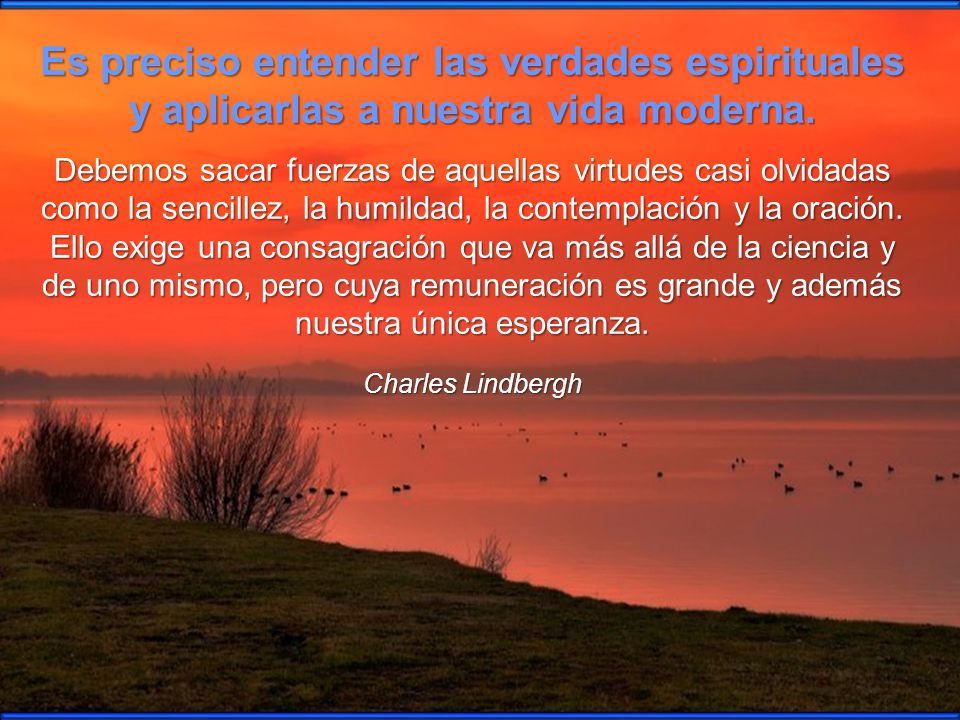 Es preciso entender las verdades espirituales y aplicarlas a nuestra vida moderna.

Debemos sacar fuerzas de aquellas virtudes casi olvidadas como la sencillez, la humildad, la contemplación y la oración. Ello exige una consagración que va más allá de la ciencia y de uno mismo, pero cuya remuneración es grande y además nuestra única esperanza.

Charles Lindbergh